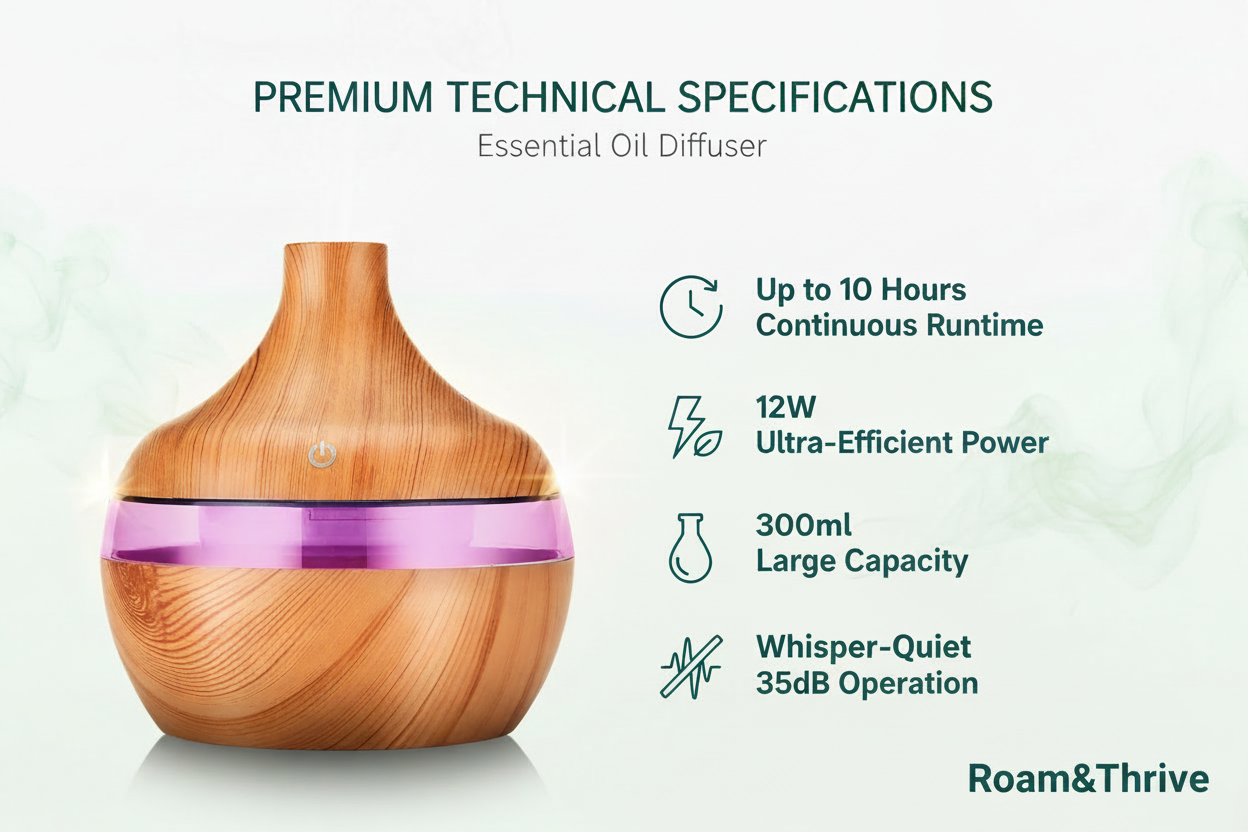 PREMIUM TECHNICAL SPECIFICATIONS
Essential Oil Diffuser

Up to 10 Hours
Continuous Runtime

12W
Ultra-Efficient Power

300ml
Large Capacity

Whisper-Quiet
35dB Operation

Roam&Thrive